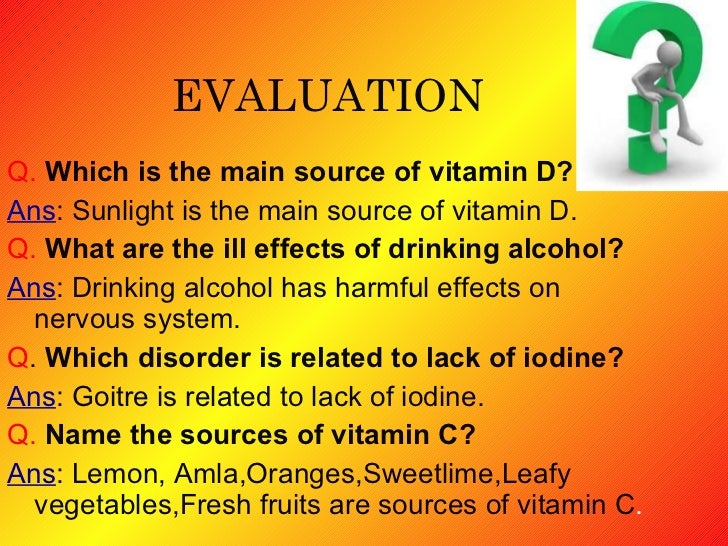 EVALUATION

Q. Which is the main source of vitamin D?

Ans: Sunlight is the main source of vitamin D.

Q. What are the ill effects of drinking alcohol?

Ans: Drinking alcohol has harmful effects on nervous system.

Q. Which disorder is related to lack of iodine?

Ans: Goitre is related to lack of iodine.

Q. Name the sources of vitamin C?

Ans: Lemon, Amla,Oranges,Sweetlime,Leafy vegetables,Fresh fruits are sources of vitamin C.